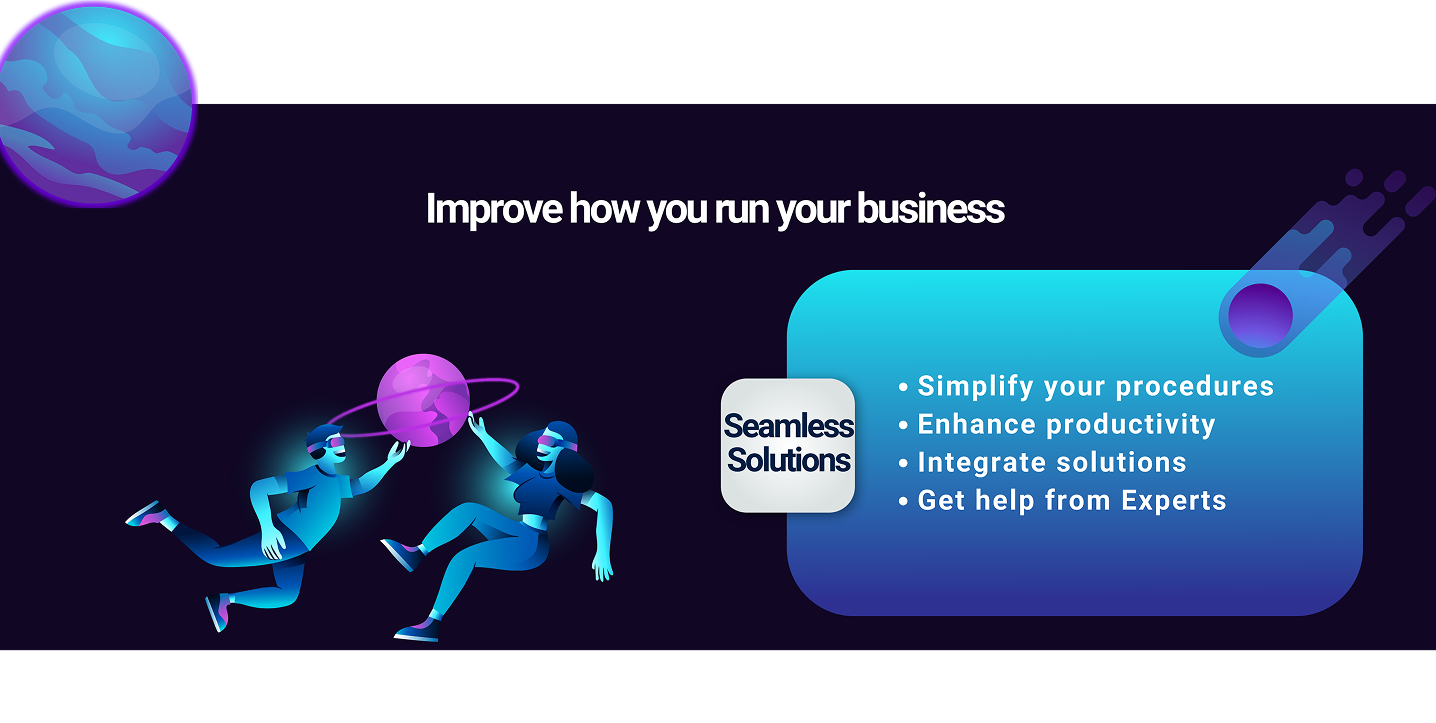 Improve how you run your business

Seamless Solutions

• Simplify your procedures
• Enhance productivity
• Integrate solutions
• Get help from Experts